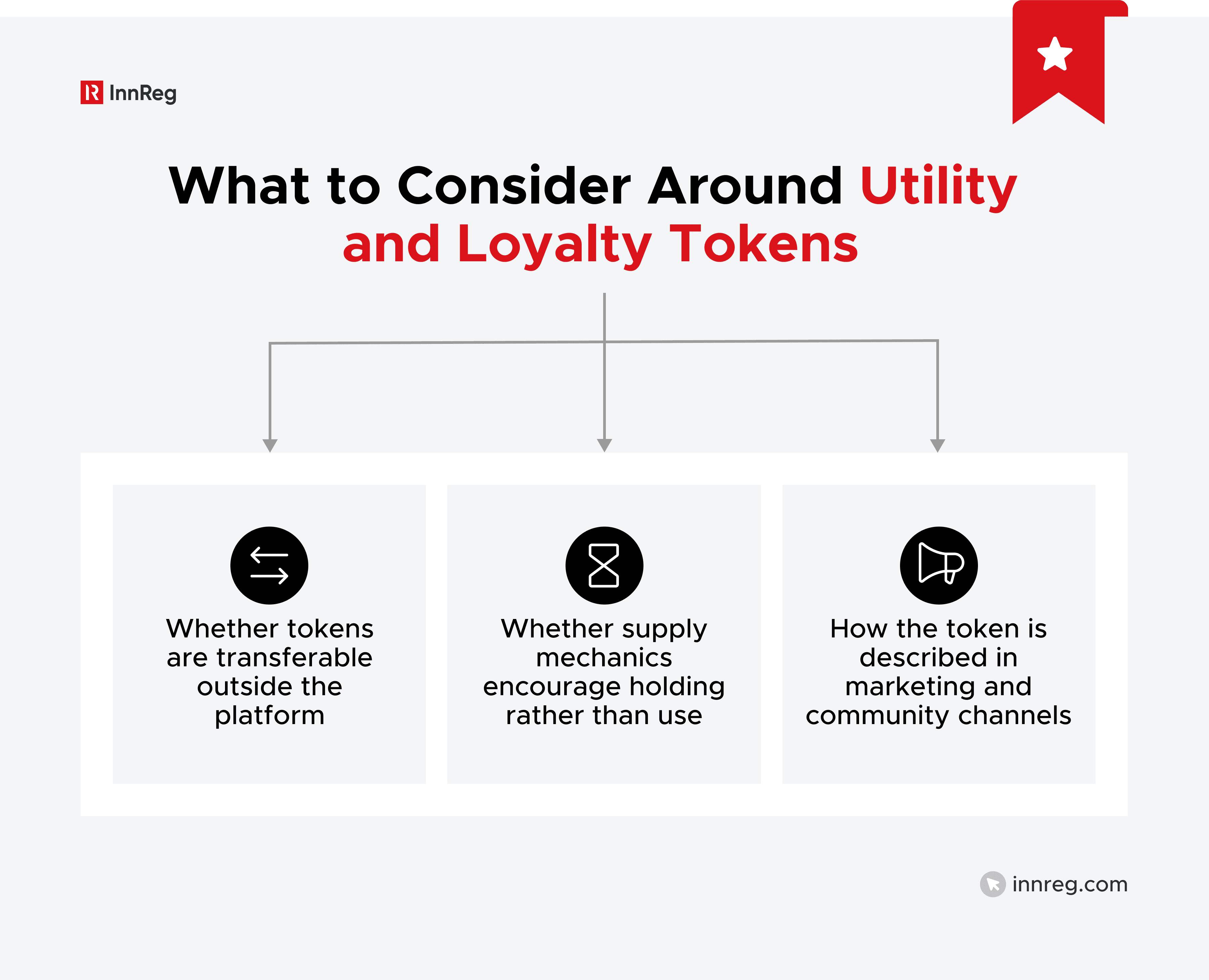 InnReg

What to Consider Around Utility and Loyalty Tokens

Whether tokens are transferable outside the platform

Whether supply mechanics encourage holding rather than use

How the token is described in marketing and community channels

innreg.com